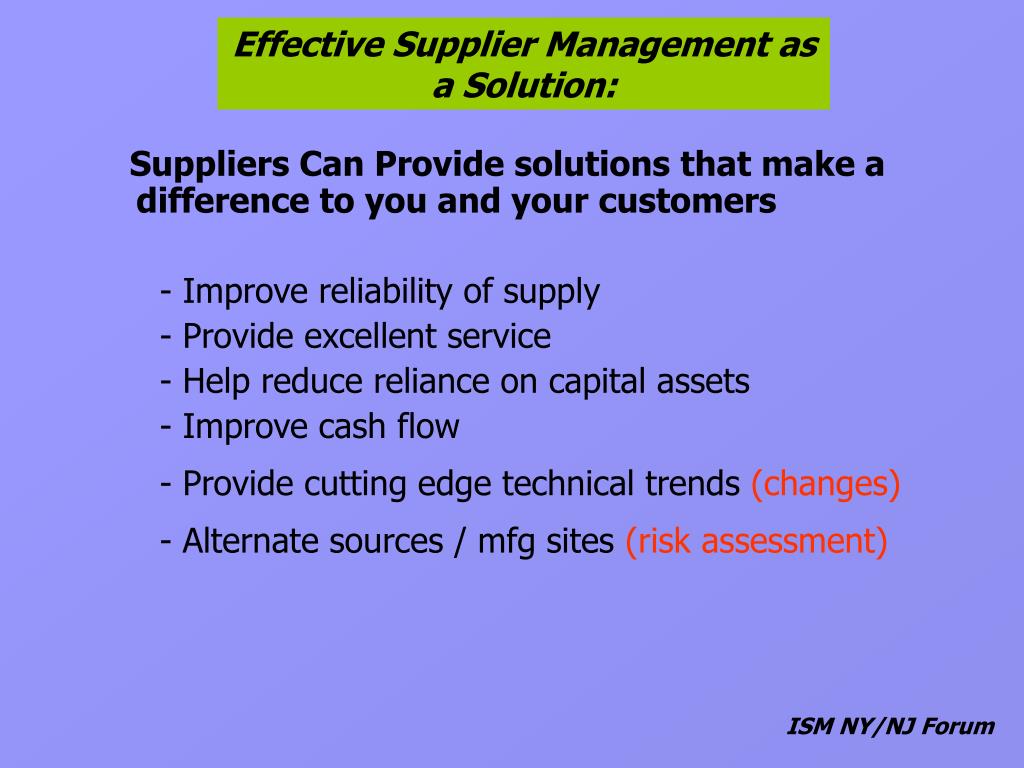 Effective Supplier Management as a Solution:

Suppliers Can Provide solutions that make a difference to you and your customers

- Improve reliability of supply
- Provide excellent service
- Help reduce reliance on capital assets
- Improve cash flow
- Provide cutting edge technical trends (changes)
- Alternate sources / mfg sites (risk assessment)

ISM NY/NJ Forum